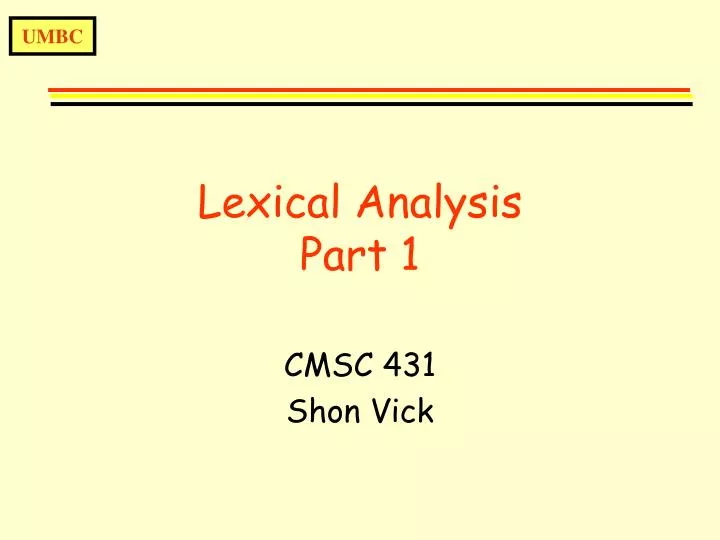 UMBC

Lexical Analysis
Part 1

CMSC 431
Shon Vick